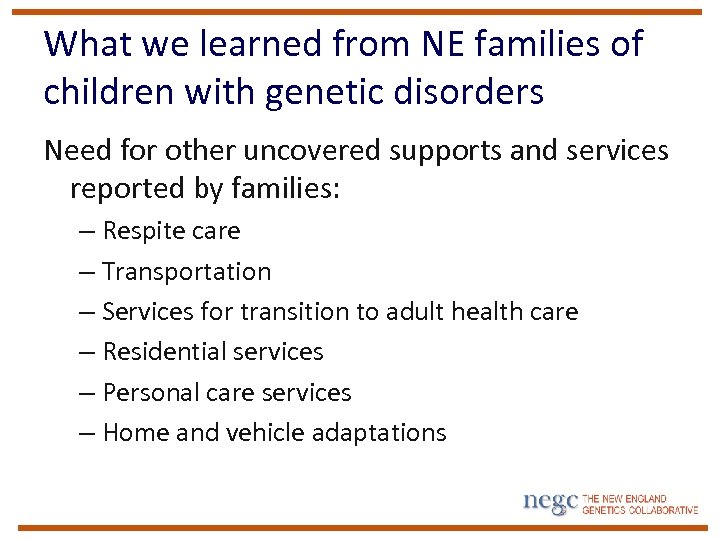 What we learned from NE families of children with genetic disorders

Need for other uncovered supports and services reported by families:

– Respite care
– Transportation
– Services for transition to adult health care
– Residential services
– Personal care services
– Home and vehicle adaptations

negc THE NEW ENGLAND GENETICS COLLABORATIVE